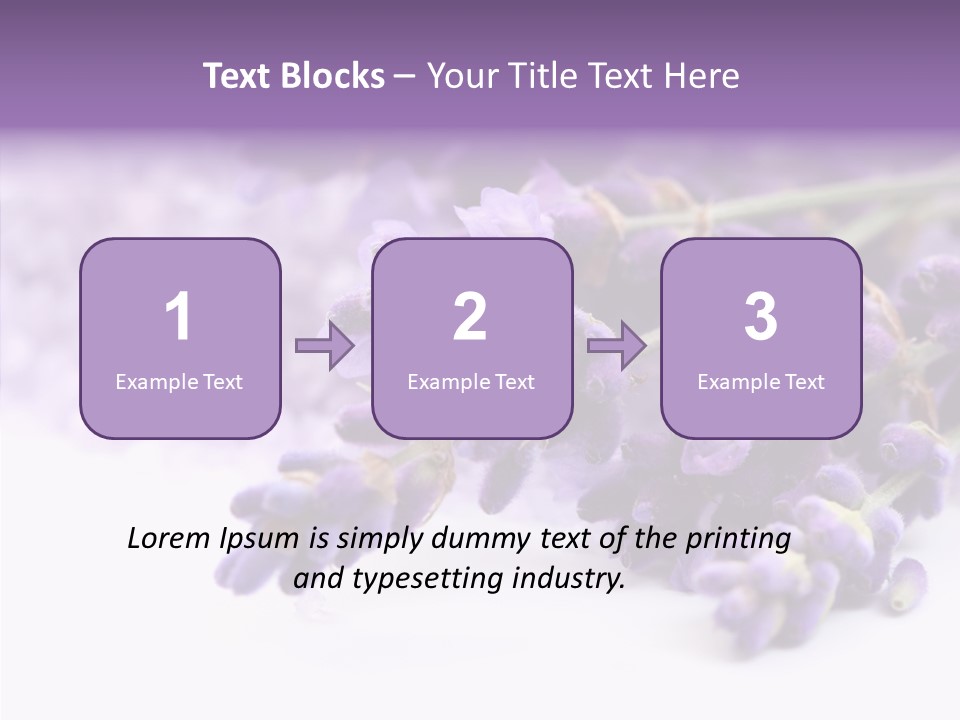 Text Blocks – Your Title Text Here

1
Example Text

2
Example Text

3
Example Text

Lorem Ipsum is simply dummy text of the printing and typesetting industry.